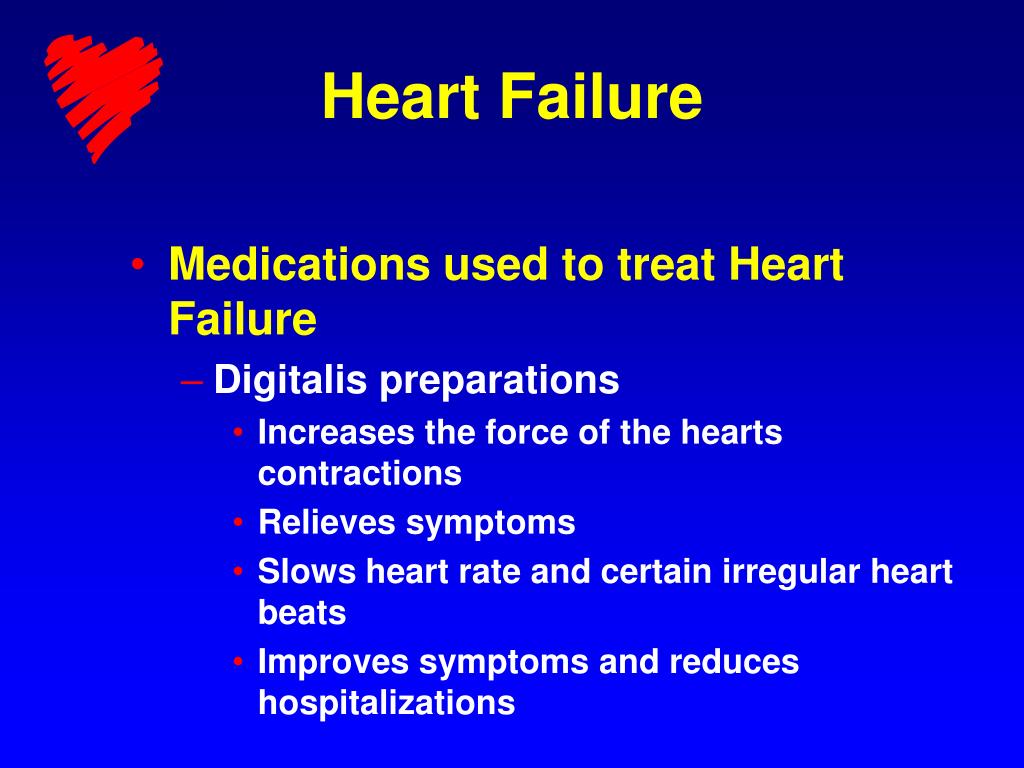 Heart Failure

• Medications used to treat Heart Failure
– Digitalis preparations
• Increases the force of the hearts contractions
• Relieves symptoms
• Slows heart rate and certain irregular heart beats
• Improves symptoms and reduces hospitalizations